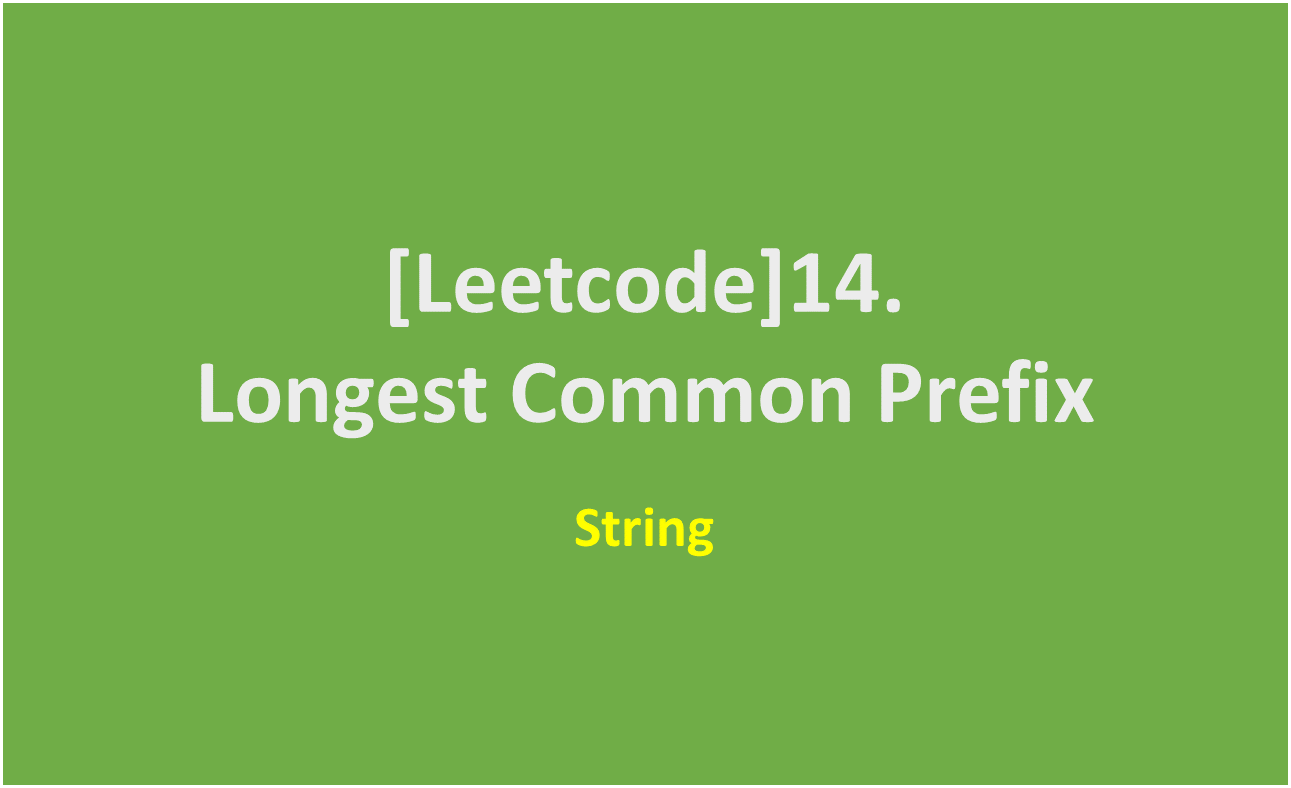 [Leetcode]14.
Longest Common Prefix

String